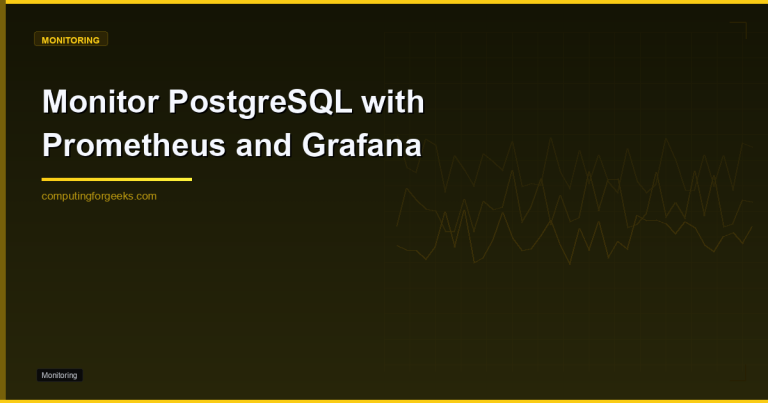 MONITORING

Monitor PostgreSQL with Prometheus and Grafana

computingforgeeks.com

Monitoring